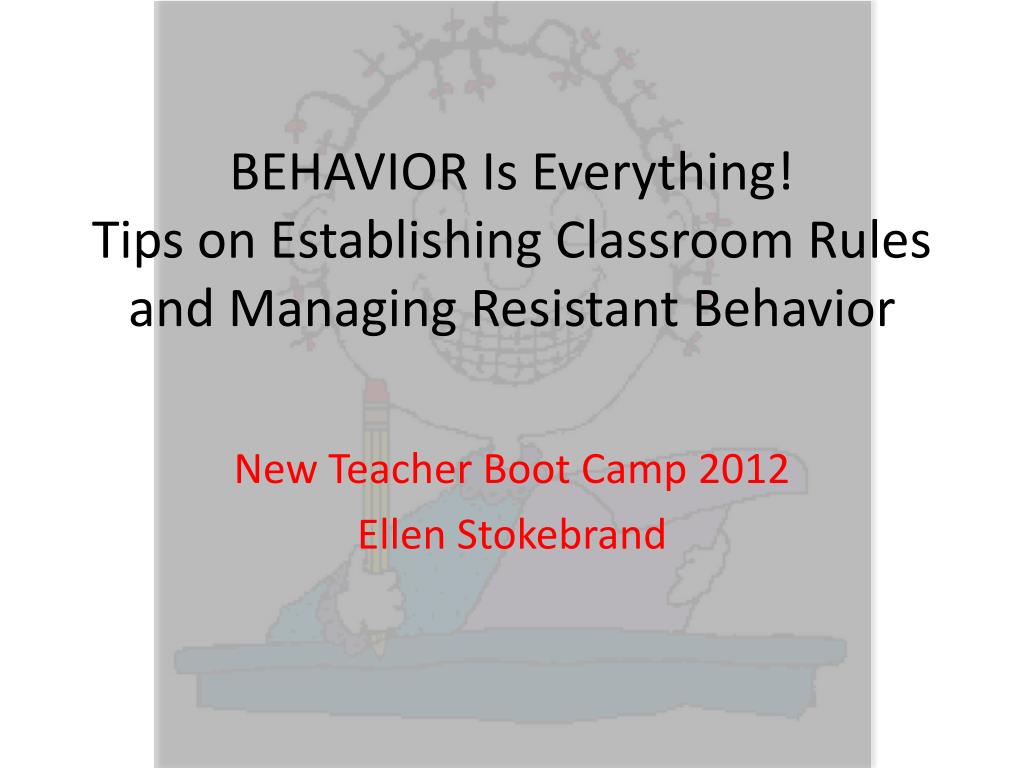 BEHAVIOR Is Everything!
Tips on Establishing Classroom Rules and Managing Resistant Behavior

New Teacher Boot Camp 2012
Ellen Stokebrand